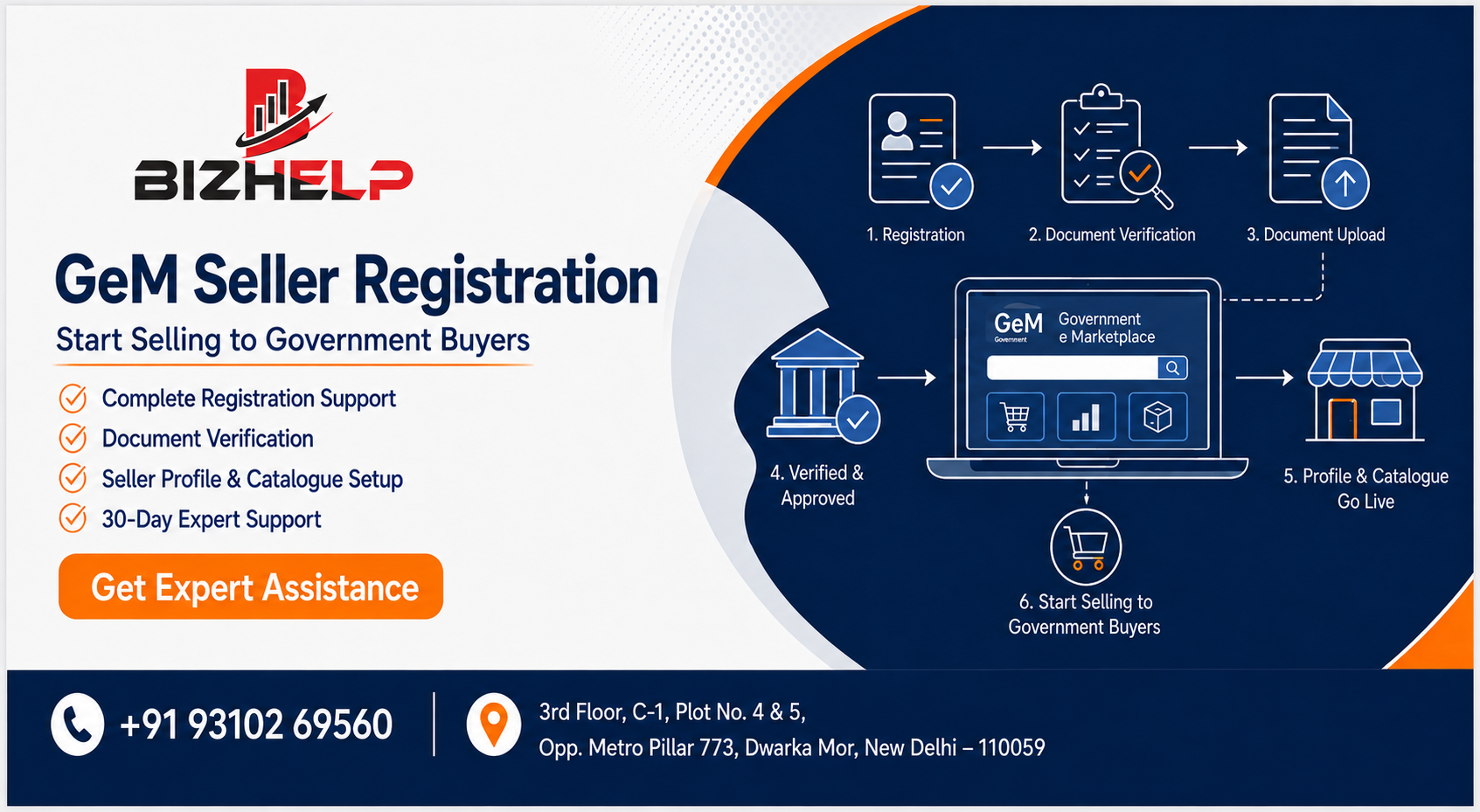 BIZHELP

GeM Seller Registration

Start Selling to Government Buyers

Complete Registration Support

Document Verification

Seller Profile & Catalogue Setup

30-Day Expert Support

Get Expert Assistance

1. Registration

2. Document Verification

3. Document Upload

GeM Government

Government e Marketplace

4. Verified & Approved

5. Profile & Catalogue Go Live

6. Start Selling to Government Buyers

+91 93102 69560

3rd Floor, C-1, Plot No. 4 & 5,
Opp. Metro Pillar 773, Dwarka Mor, New Delhi – 110059